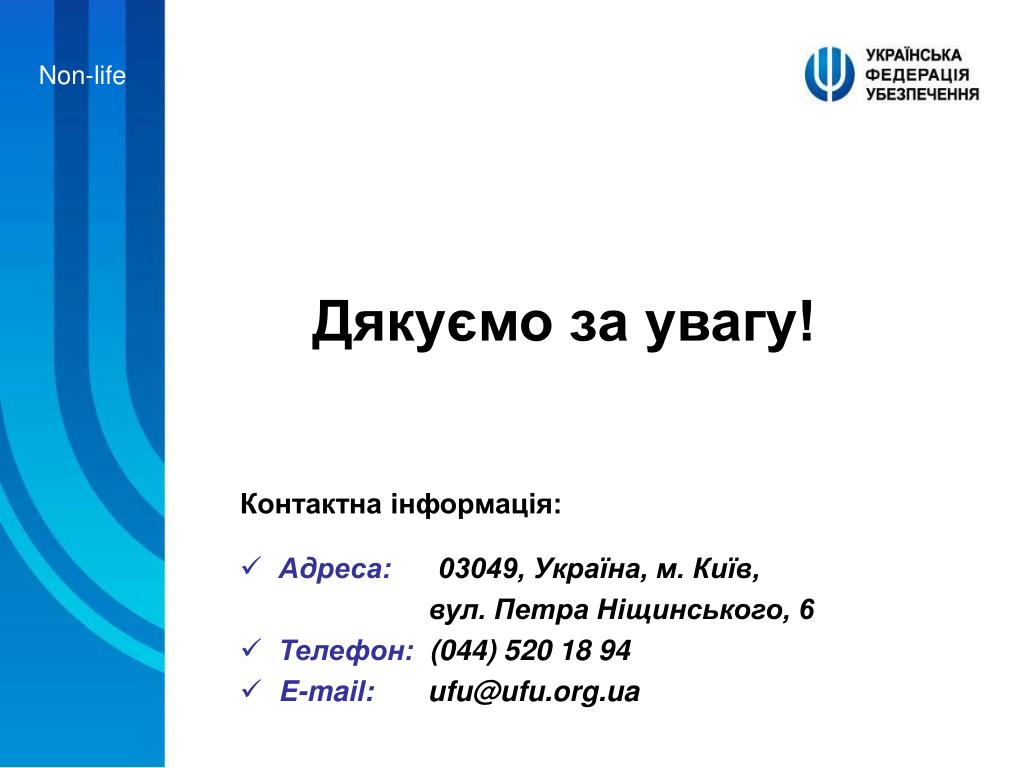 Non-life

УКРАЇНСЬКА ФЕДЕРАЦІЯ УБЕЗПЕЧЕННЯ

Дякуємо за увагу!

Контактна інформація:

✓ Адреса: 03049, Україна, м. Київ, вул. Петра Ніщинського, 6
✓ Телефон: (044) 520 18 94
✓ E-mail: ufu@ufu.org.ua